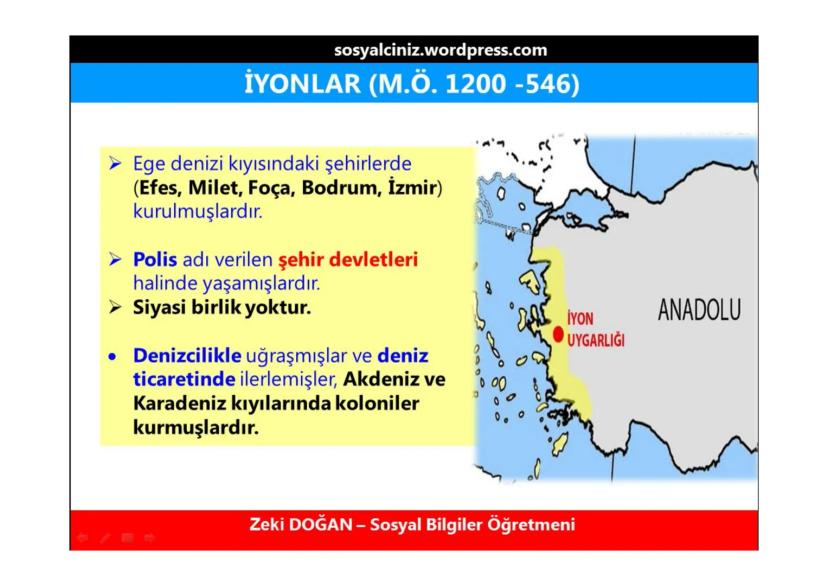 sosyalciniz.wordpress.com

İYONLAR (M.Ö. 1200 -546)

➢ Ege denizi kıyısındaki şehirlerde (Efes, Milet, Foça, Bodrum, İzmir) kurulmuşlardır.

➢ Polis adı verilen şehir devletleri halinde yaşamışlardır.

➢ Siyasi birlik yoktur.

• Denizcilikle uğraşmışlar ve deniz ticaretinde ilerlemişler, Akdeniz ve Karadeniz kıyılarında koloniler kurmuşlardır.

İYON UYGARLIĞI

ANADOLU

Zeki DOĞAN – Sosyal Bilgiler Öğretmeni